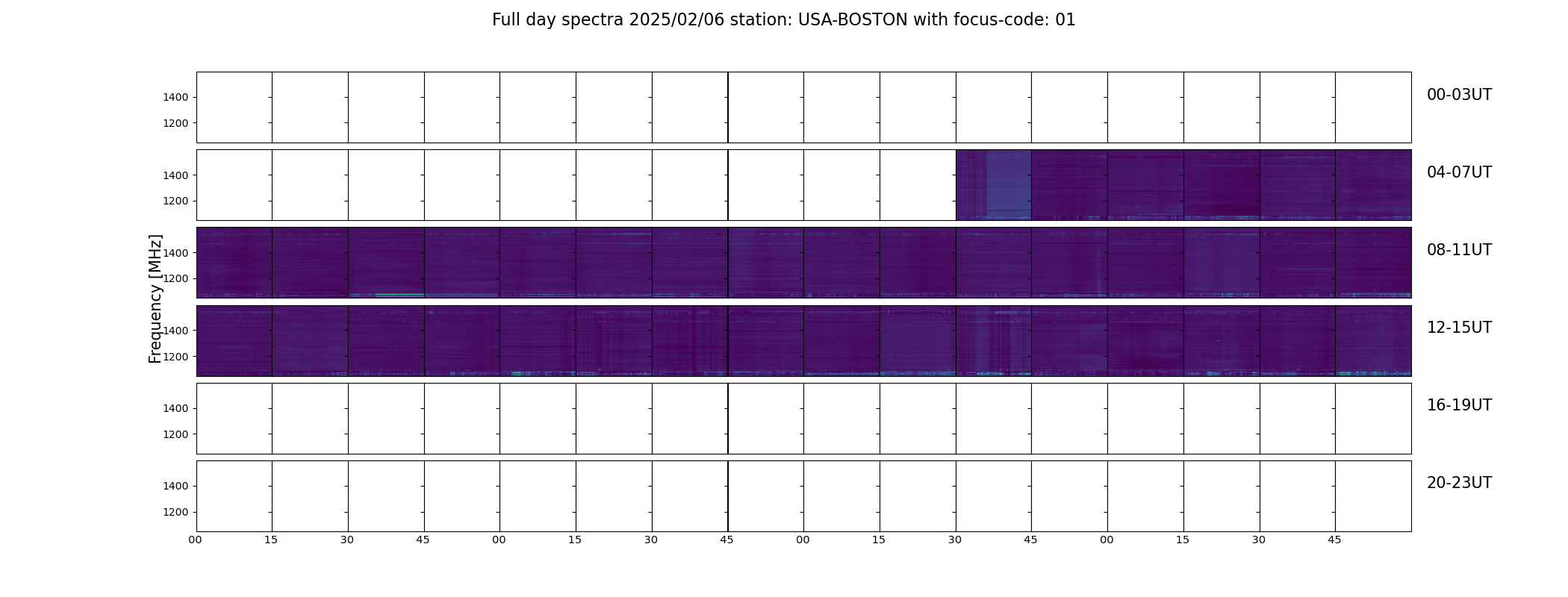 Full day spectra 2025/02/06 station: USA-BOSTON with focus-code: 01

Frequency [MHz]

1400
1200
00-03UT

1400
1200
04-07UT

1400
1200
08-11UT

1400
1200
12-15UT

1400
1200
16-19UT

1400
1200
20-23UT

00 15 30 45 00 15 30 45 00 15 30 45 00 15 30 45